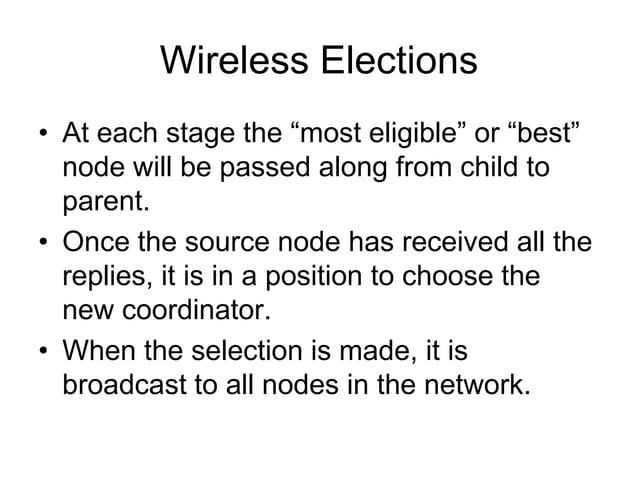 Wireless Elections

• At each stage the “most eligible” or “best” node will be passed along from child to parent.

• Once the source node has received all the replies, it is in a position to choose the new coordinator.

• When the selection is made, it is broadcast to all nodes in the network.